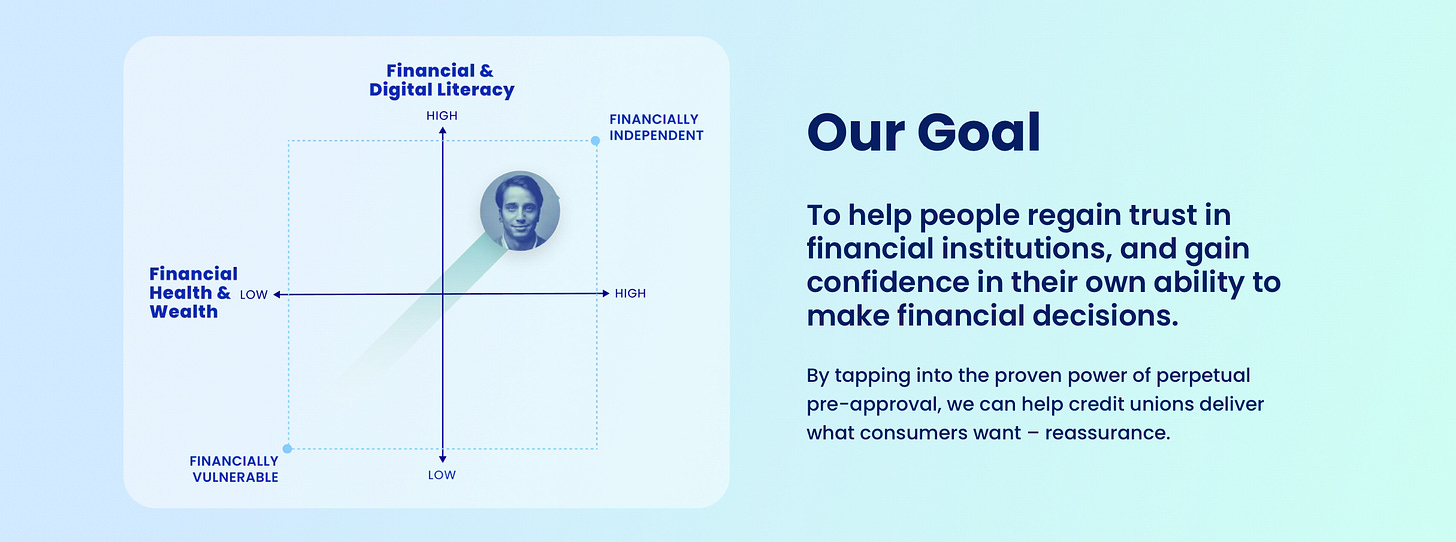 Financial & Digital Literacy

HIGH

FINANCIALLY INDEPENDENT

Financial Health & Wealth

LOW

HIGH

FINANCIALLY VULNERABLE

LOW

Our Goal

To help people regain trust in financial institutions, and gain confidence in their own ability to make financial decisions.

By tapping into the proven power of perpetual pre-approval, we can help credit unions deliver what consumers want – reassurance.